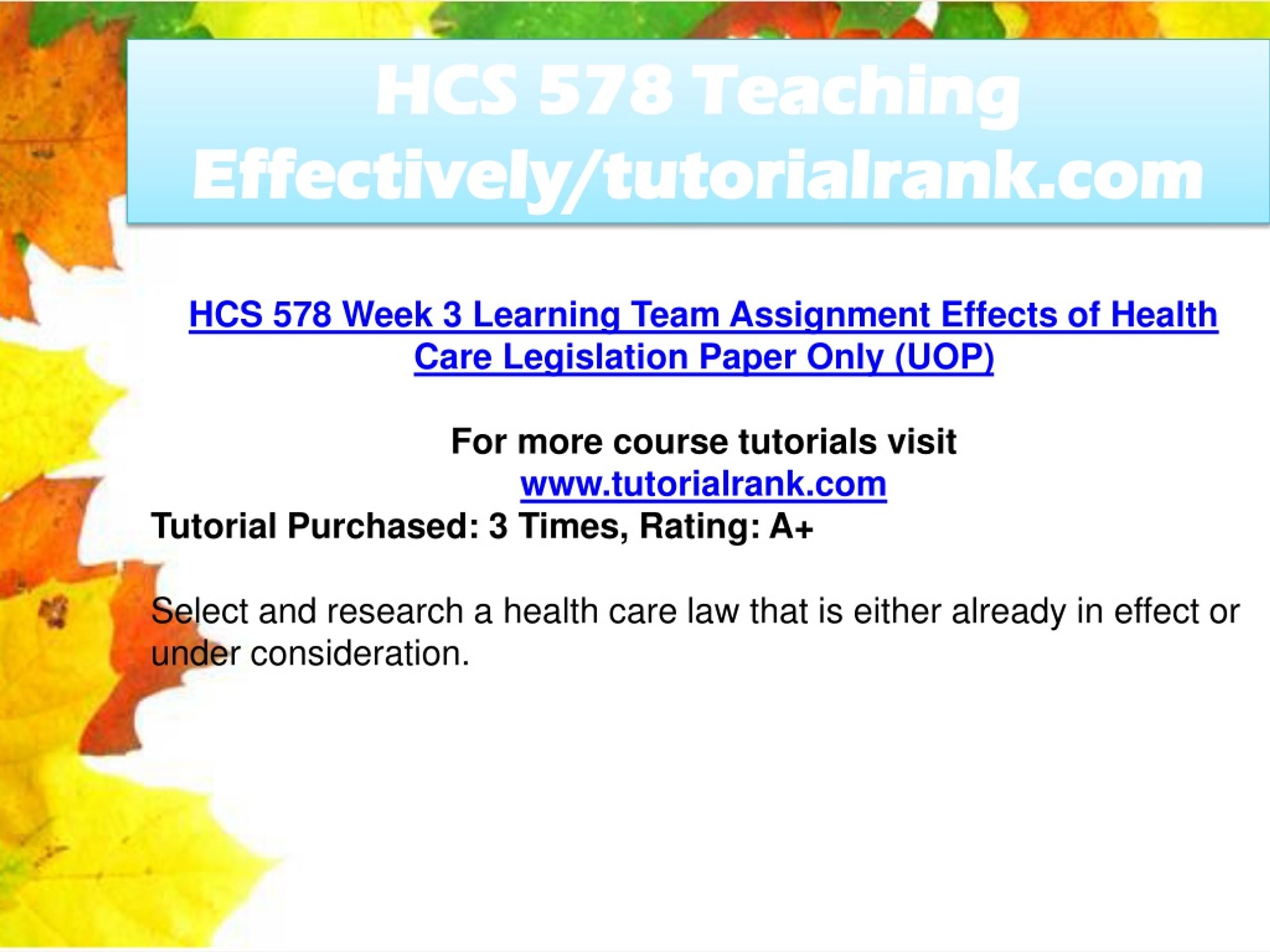 HCS 578 Teaching Effectively/tutorialrank.com

HCS 578 Week 3 Learning Team Assignment Effects of Health Care Legislation Paper Only (UOP)

For more course tutorials visit
www.tutorialrank.com
Tutorial Purchased: 3 Times, Rating: A+

Select and research a health care law that is either already in effect or under consideration.